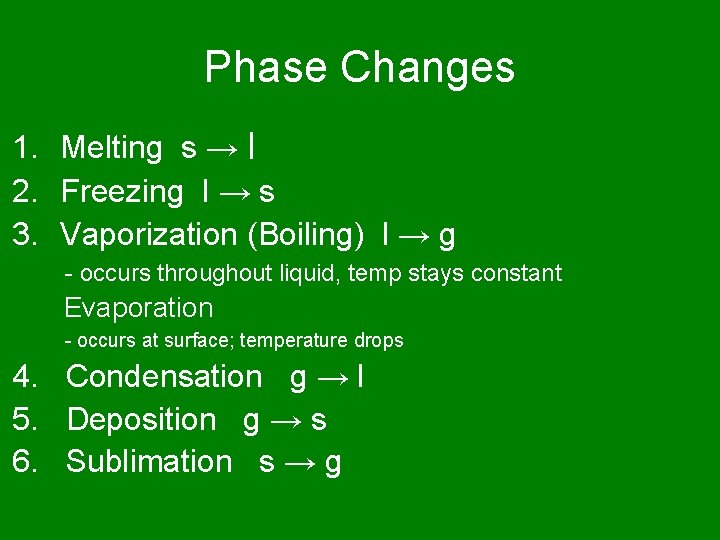 Phase Changes

1. Melting s → l
2. Freezing l → s
3. Vaporization (Boiling) l → g
- occurs throughout liquid, temp stays constant
Evaporation
- occurs at surface; temperature drops
4. Condensation g → l
5. Deposition g → s
6. Sublimation s → g